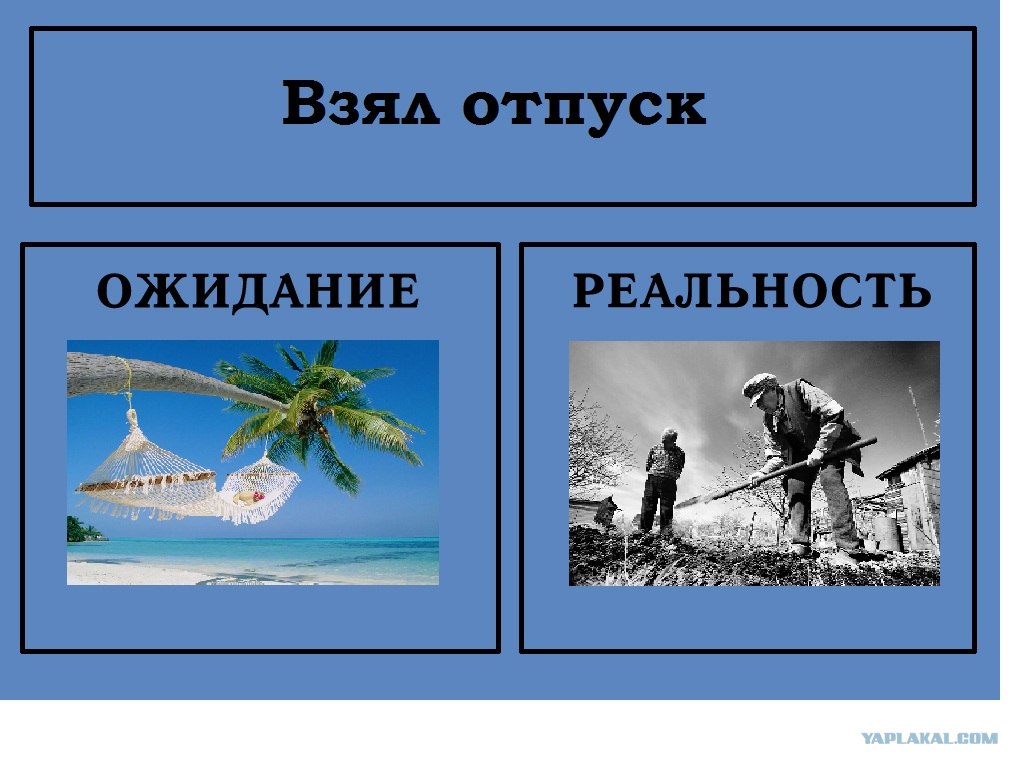 Взял отпуск

ОЖИДАНИЕ

РЕАЛЬНОСТЬ

YAPLAKAL.COM